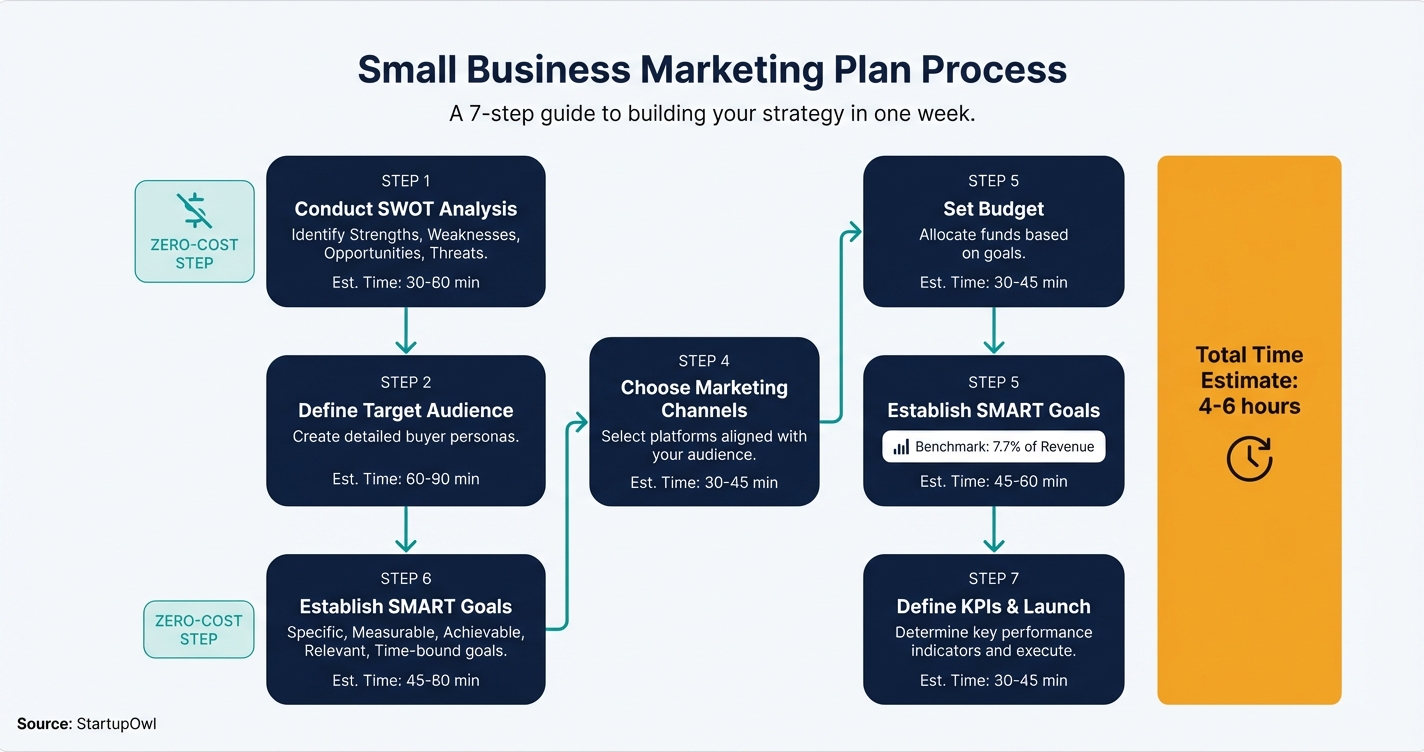 Small Business Marketing Plan Process
A 7-step guide to building your strategy in one week.

ZERO-COST STEP

STEP 1
Conduct SWOT Analysis
Identify Strengths, Weaknesses, Opportunities, Threats.
Est. Time: 30-60 min

STEP 2
Define Target Audience
Create detailed buyer personas.
Est. Time: 60-90 min

ZERO-COST STEP

STEP 6
Establish SMART Goals
Specific, Measurable, Achievable, Relevant, Time-bound goals.
Est. Time: 45-80 min

STEP 4
Choose Marketing Channels
Select platforms aligned with your audience.
Est. Time: 30-45 min

STEP 5
Set Budget
Allocate funds based on goals.
Est. Time: 30-45 min

STEP 5
Establish SMART Goals
Benchmark: 7.7% of Revenue
Est. Time: 45-60 min

STEP 7
Define KPIs & Launch
Determine key performance indicators and execute.
Est. Time: 30-45 min

Total Time Estimate: 4-6 hours

Source: StartupOwl